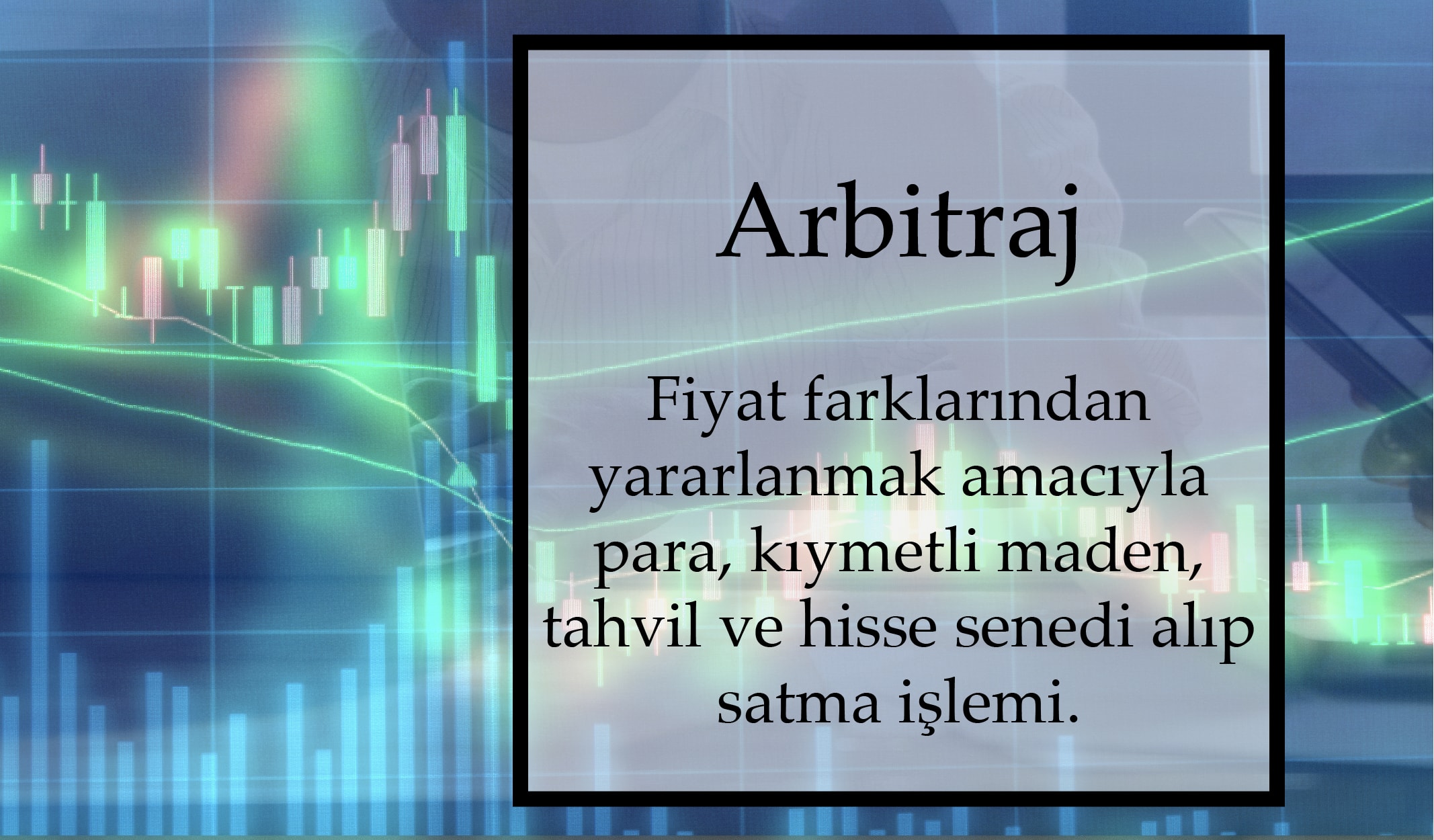 Arbitraj

Fiyat farklarından yararlanmak amacıyla para, kıymetli maden, tahvil ve hisse senedi alıp satma işlemi.